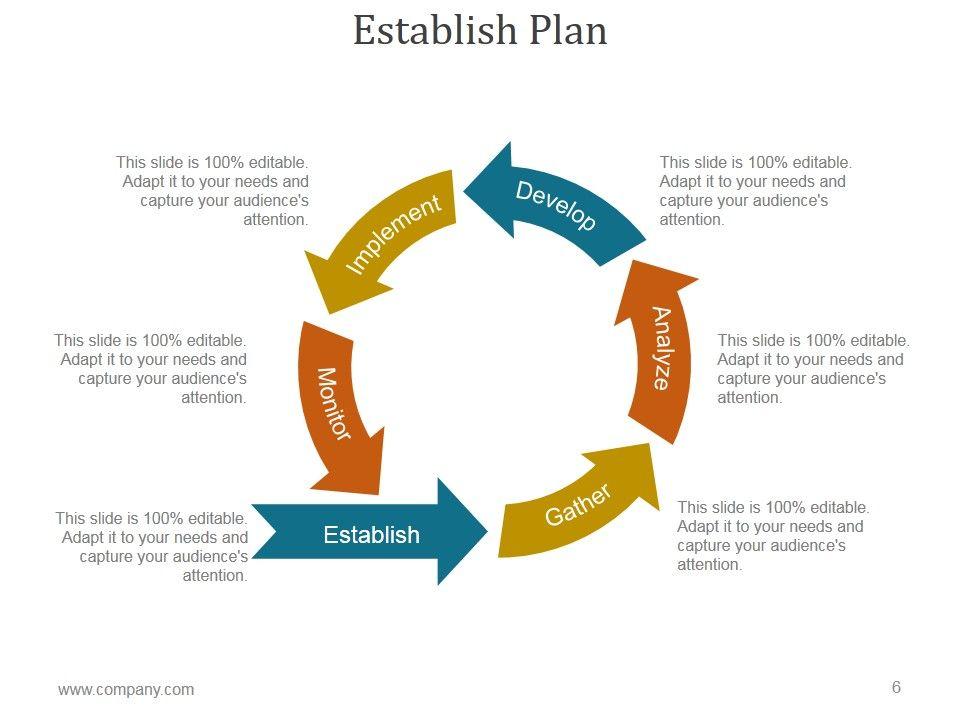 Establish Plan

This slide is 100% editable. Adapt it to your needs and capture your audience's attention.

Implement

Develop

This slide is 100% editable. Adapt it to your needs and capture your audience's attention.

This slide is 100% editable. Adapt it to your needs and capture your audience's attention.

Monitor

Analyze

This slide is 100% editable. Adapt it to your needs and capture your audience's attention.

This slide is 100% editable. Adapt it to your needs and capture your audience's attention.

Establish

Gather

This slide is 100% editable. Adapt it to your needs and capture your audience's attention.

www.company.com

6